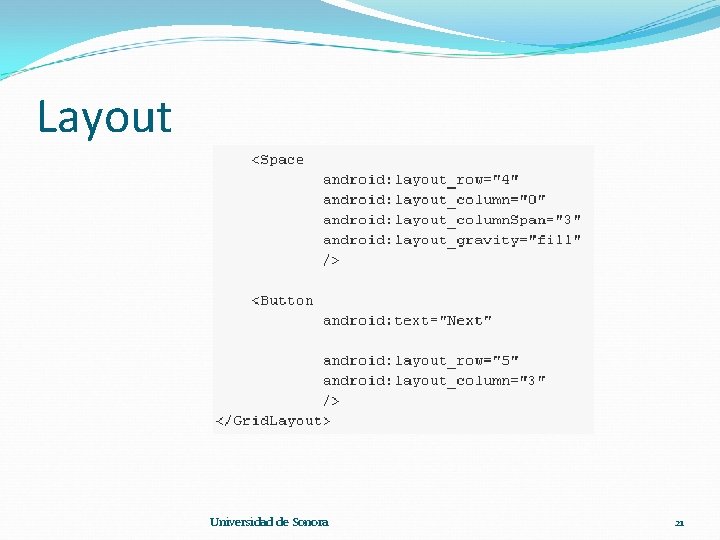 Layout

<Space
android:layout_row="4"
android:layout_column="0"
android:layout_columnSpan="3"
android:layout_gravity="fill"
/>

<Button
android:text="Next"

android:layout_row="5"
android:layout_column="3"
/>
</GridLayout>

Universidad de Sonora

21